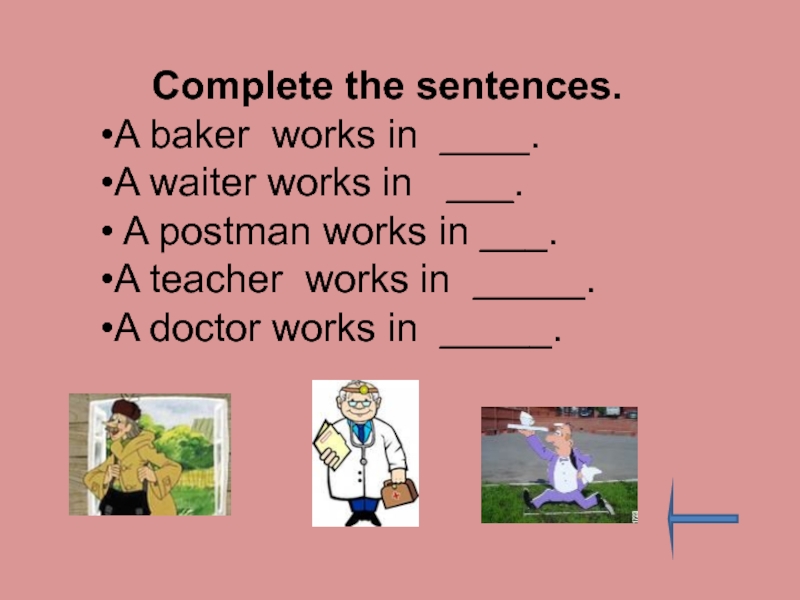 Complete the sentences.

•A baker works in _____.
•A waiter works in ___.
• A postman works in ___.
•A teacher works in ______.
•A doctor works in ______.